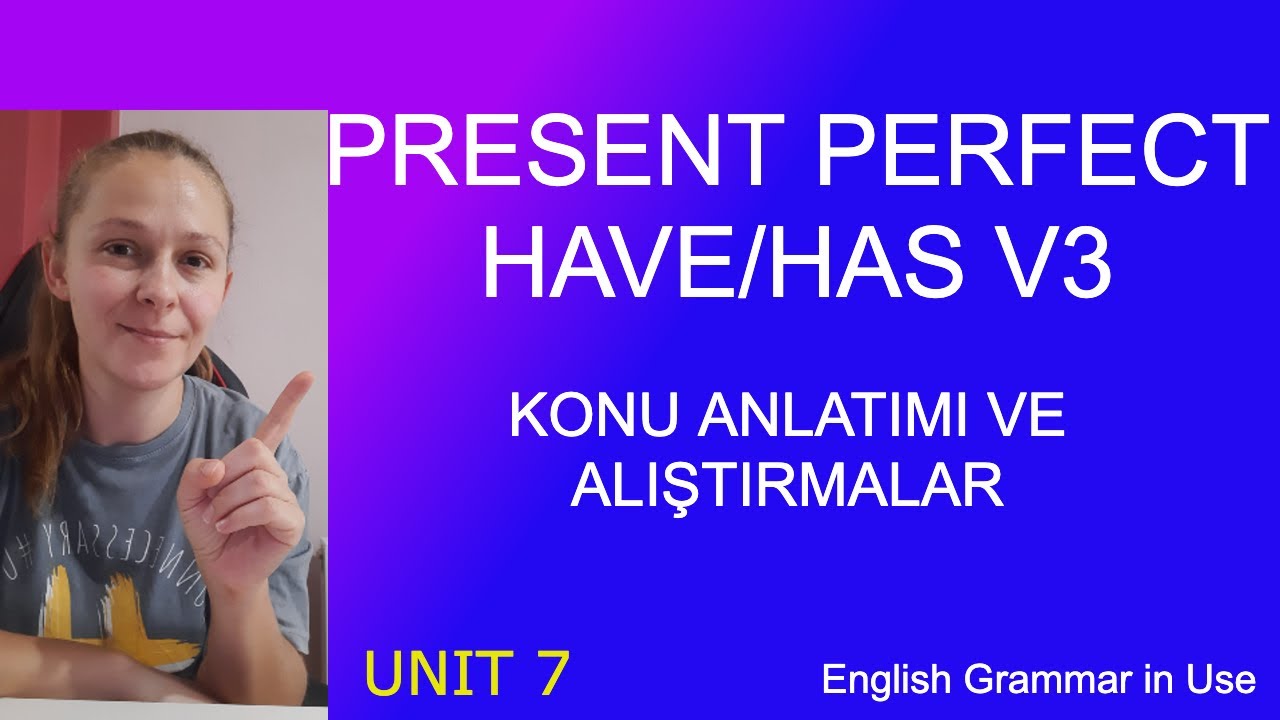 PRESENT PERFECT
HAVE/HAS V3

KONU ANLATIMI VE ALIŞTIRMALAR

UNIT 7

English Grammar in Use

UNNECESSARY#U